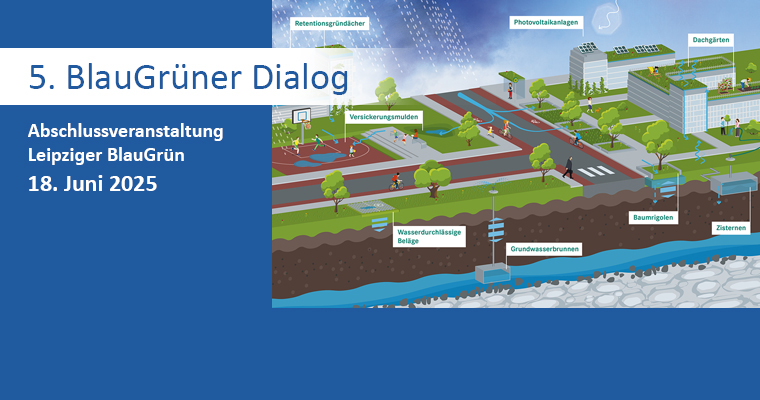 5. BlauGrüner Dialog

Abschlussveranstaltung
Leipziger BlauGrün
18. Juni 2025

Retentionsgründächer

Photovoltaikanlagen

Dachgärten

Versickerungsmulden

Wasserdurchlässige Beläge

Grundwasserbrunnen

Baumrigolen

Zisternen